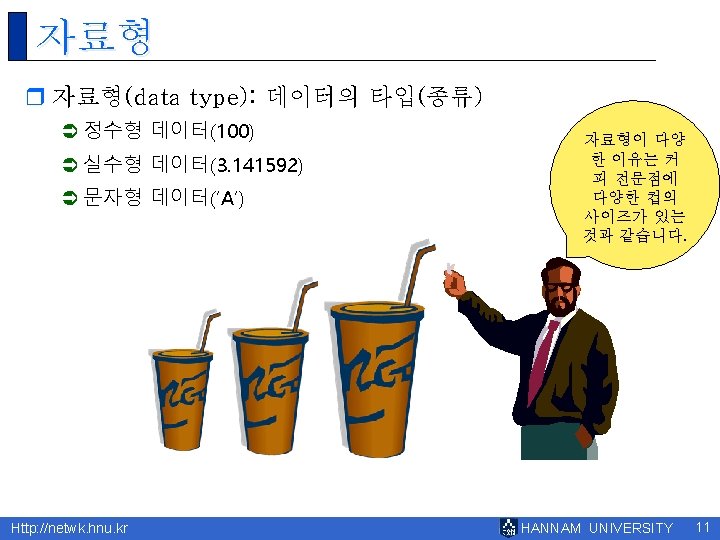 자료형

자료형(data type): 데이터의 타입(종류)

정수형 데이터(100)

실수형 데이터(3.141592)

문자형 데이터('A')

자료형이 다양한 이유는 커피 전문점에 다양한 컵의 사이즈가 있는 것과 같습니다.

Http://netwk.hnu.kr

HANNAM UNIVERSITY 11